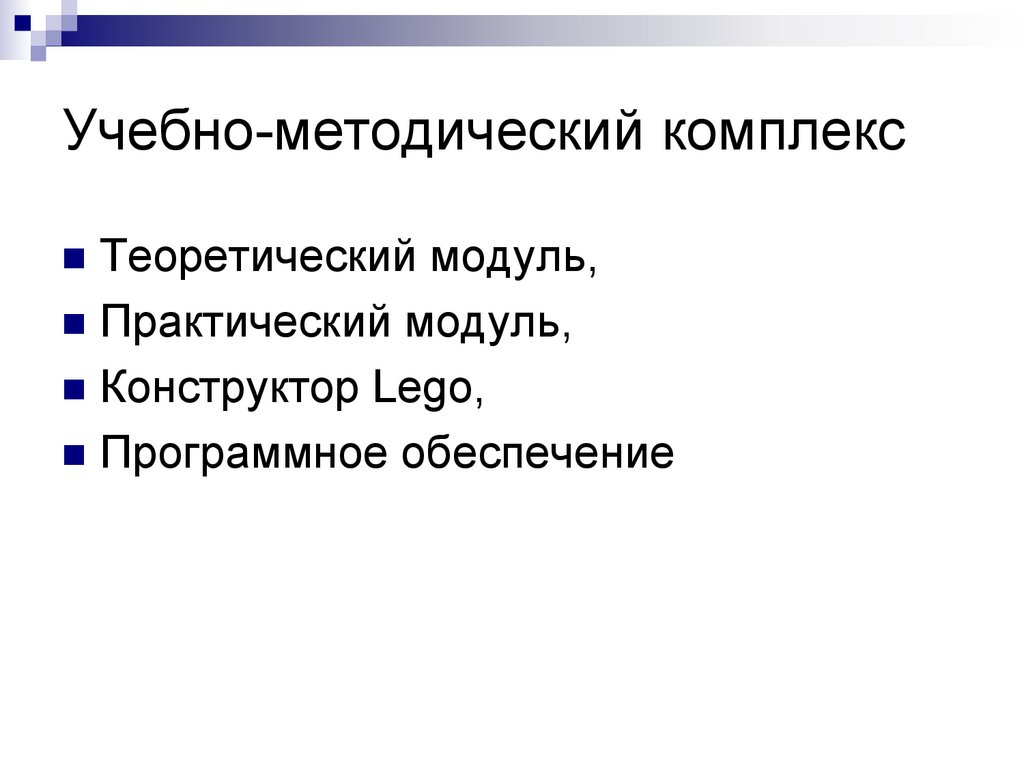 Учебно-методический комплекс

- Теоретический модуль,
- Практический модуль,
- Конструктор Lego,
- Программное обеспечение